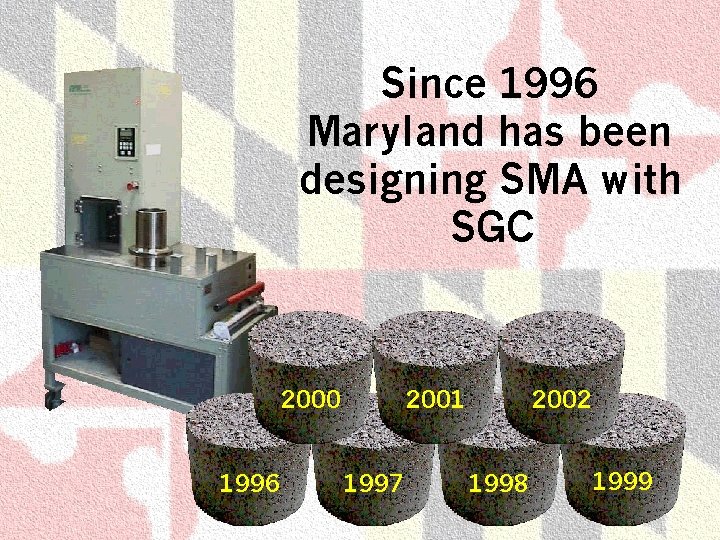 Since 1996 Maryland has been designing SMA with SGC

2000
2001
2002
1996
1997
1998
1999